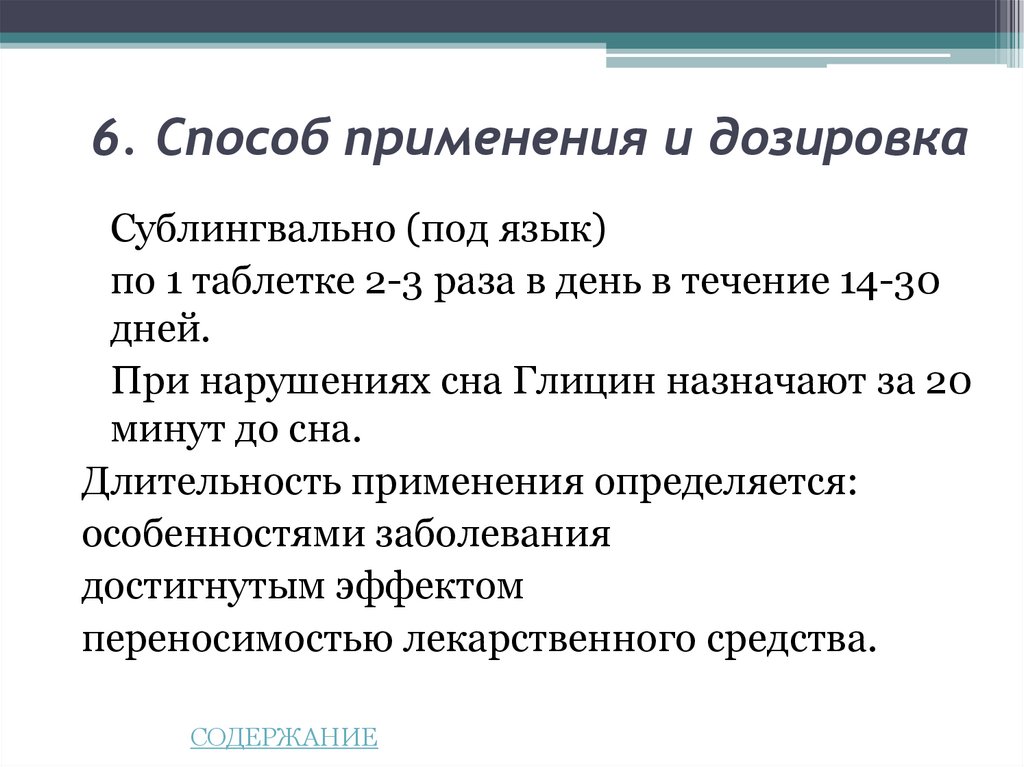 6. Способ применения и дозировка

Сублингвально (под язык)

по 1 таблетке 2-3 раза в день в течение 14-30 дней.

При нарушениях сна Глицин назначают за 20 минут до сна.

Длительность применения определяется:

особенностями заболевания

достигнутым эффектом

переносимостью лекарственного средства.

СОДЕРЖАНИЕ